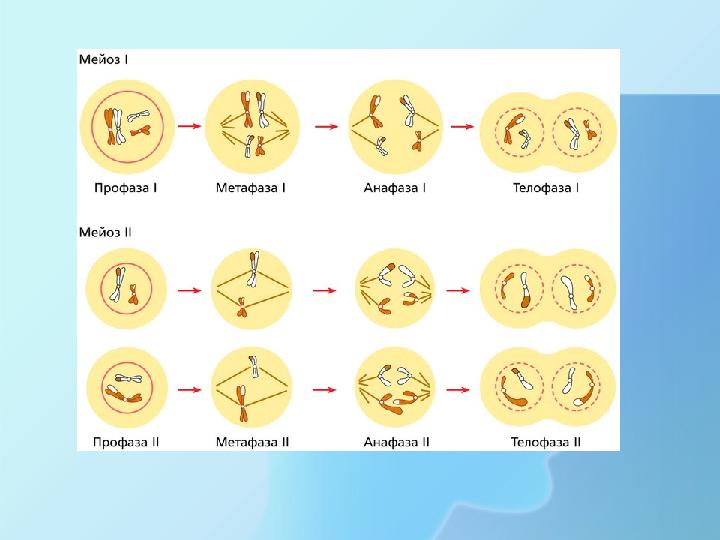 Мейоз I

Профаза I

Метафаза I

Анафаза I

Телофаза I

Мейоз II

Профаза II

Метафаза II

Анафаза II

Телофаза II